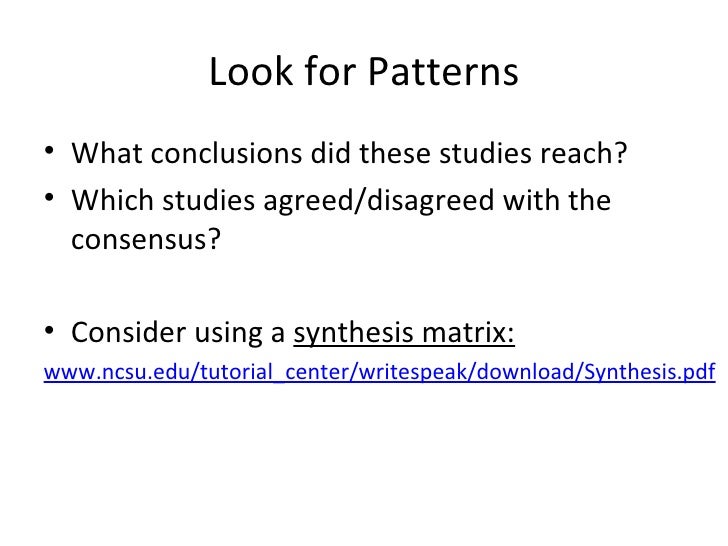 Look for Patterns

• What conclusions did these studies reach?
• Which studies agreed/disagreed with the consensus?

• Consider using a synthesis matrix:
www.ncsu.edu/tutorial_center/writespeak/download/Synthesis.pdf